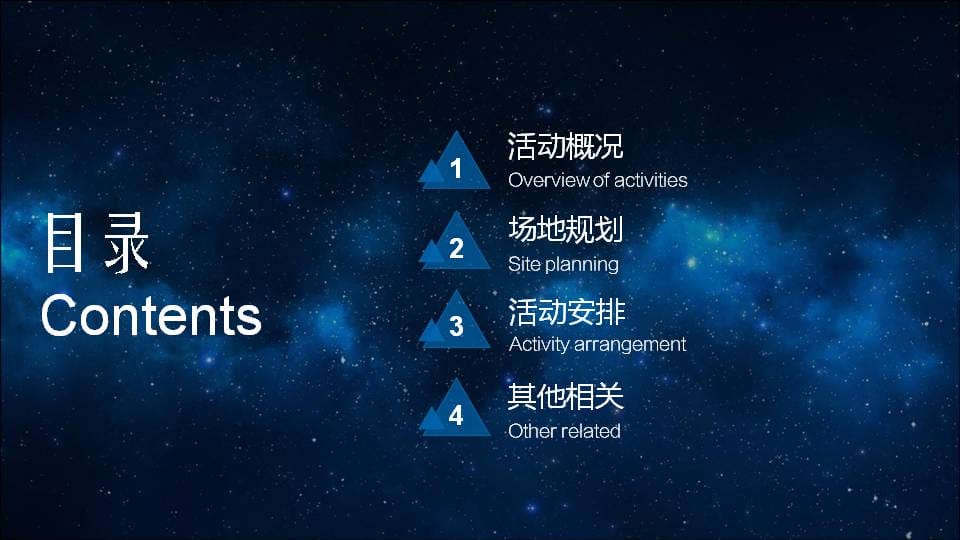 目录
Contents

1
活动概况
Overview of activities

2
场地规划
Site planning

3
活动安排
Activity arrangement

4
其他相关
Other related